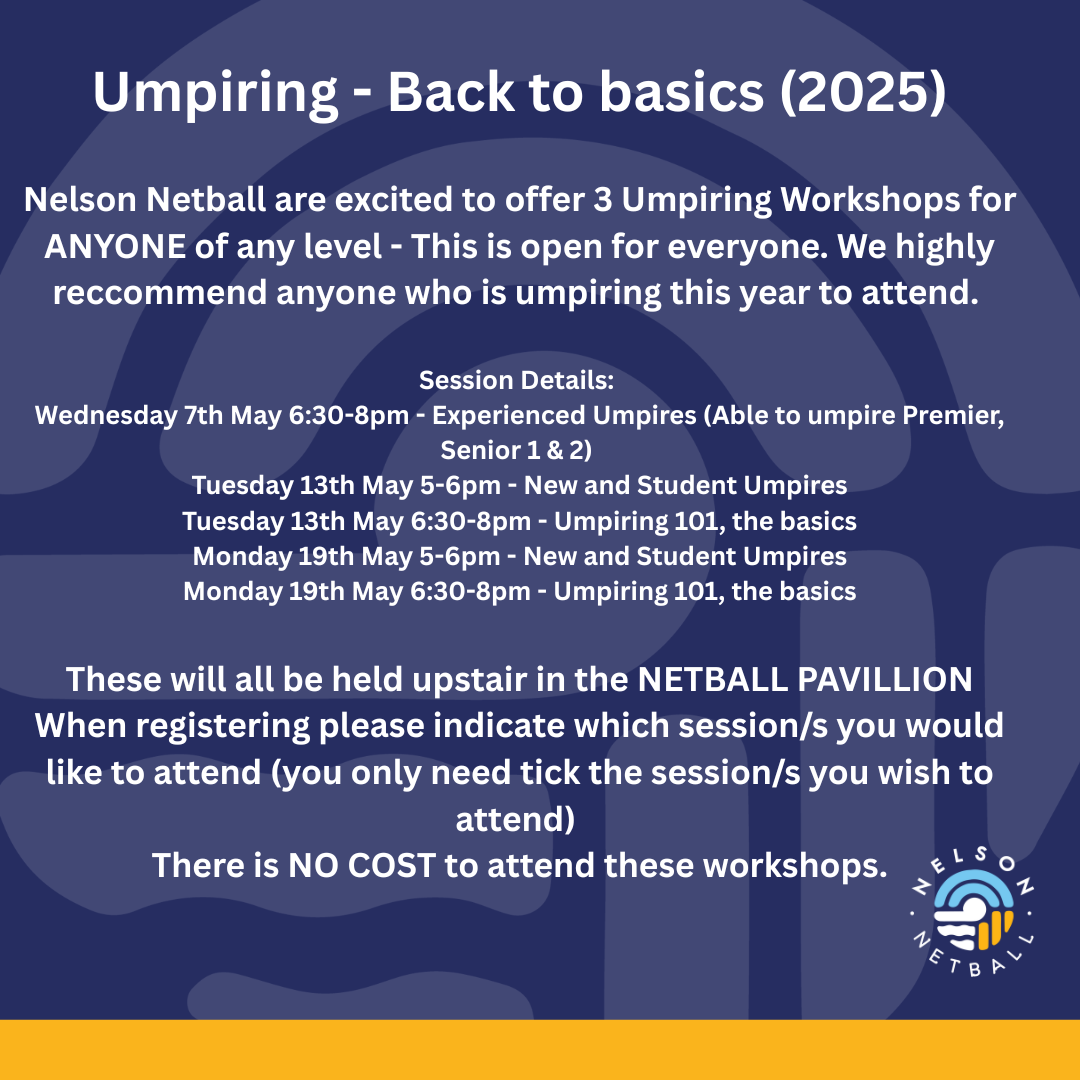 Umpiring - Back to basics (2025)

Nelson Netball are excited to offer 3 Umpiring Workshops for ANYONE of any level - This is open for everyone. We highly reccommend anyone who is umpiring this year to attend.

Session Details:
Wednesday 7th May 6:30-8pm - Experienced Umpires (Able to umpire Premier, Senior 1 & 2)
Tuesday 13th May 5-6pm - New and Student Umpires
Tuesday 13th May 6:30-8pm - Umpiring 101, the basics
Monday 19th May 5-6pm - New and Student Umpires
Monday 19th May 6:30-8pm - Umpiring 101, the basics

These will all be held upstair in the NETBALL PAVILLION
When registering please indicate which session/s you would like to attend (you only need tick the session/s you wish to attend)
There is NO COST to attend these workshops.

NELSON NETBALL